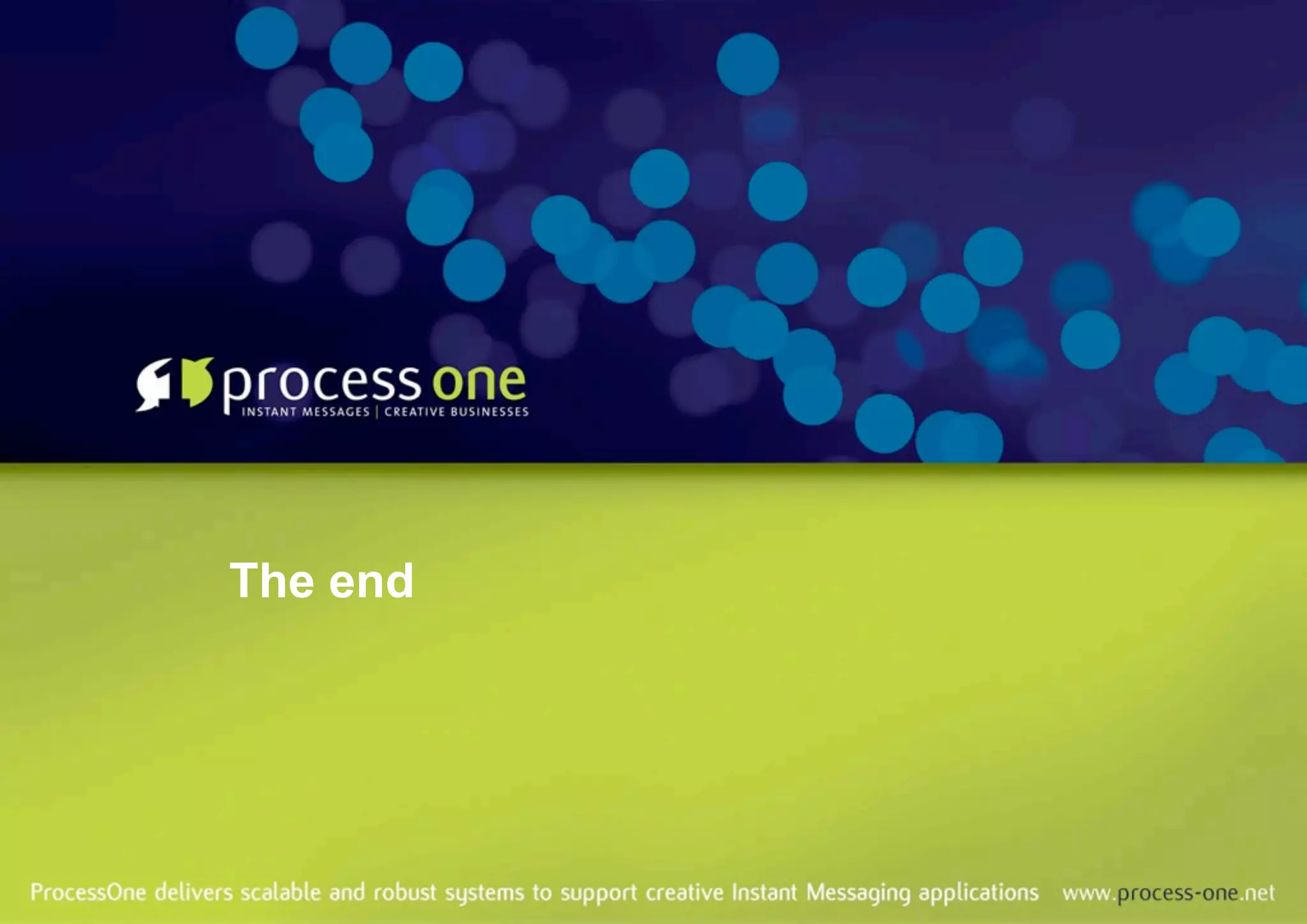 process one
INSTANT MESSAGES | CREATIVE BUSINESSES

The end

ProcessOne delivers scalable and robust systems to support creative Instant Messaging applications www.process-one.net